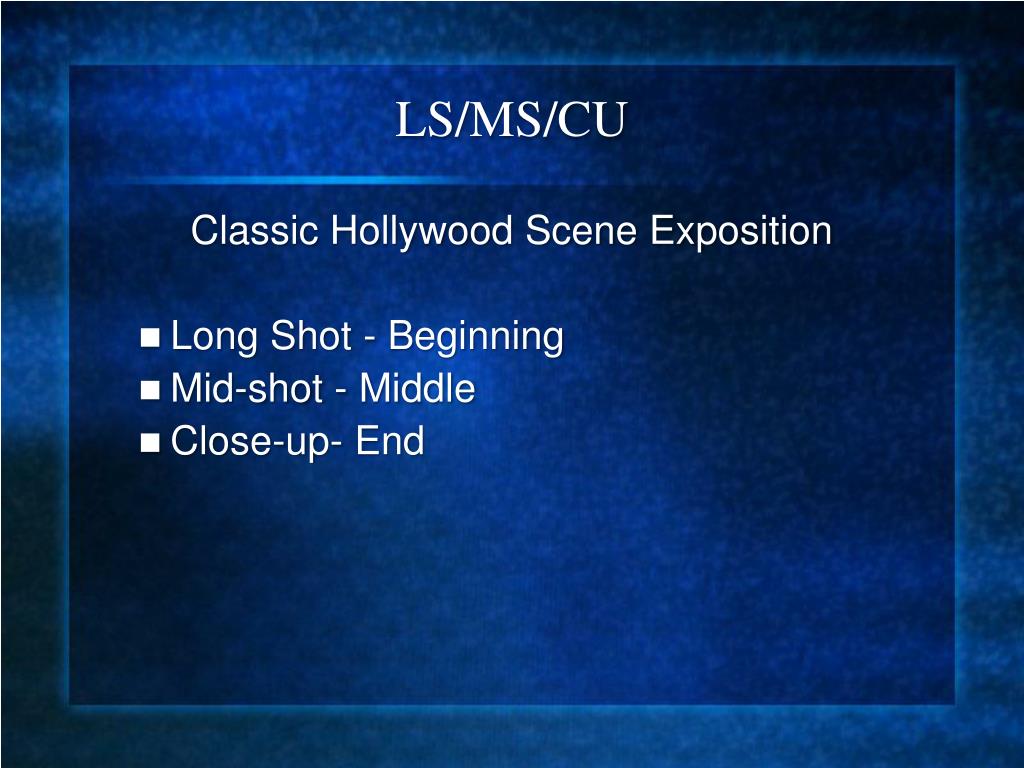 LS/MS/CU

Classic Hollywood Scene Exposition

- Long Shot - Beginning
- Mid-shot - Middle
- Close-up- End